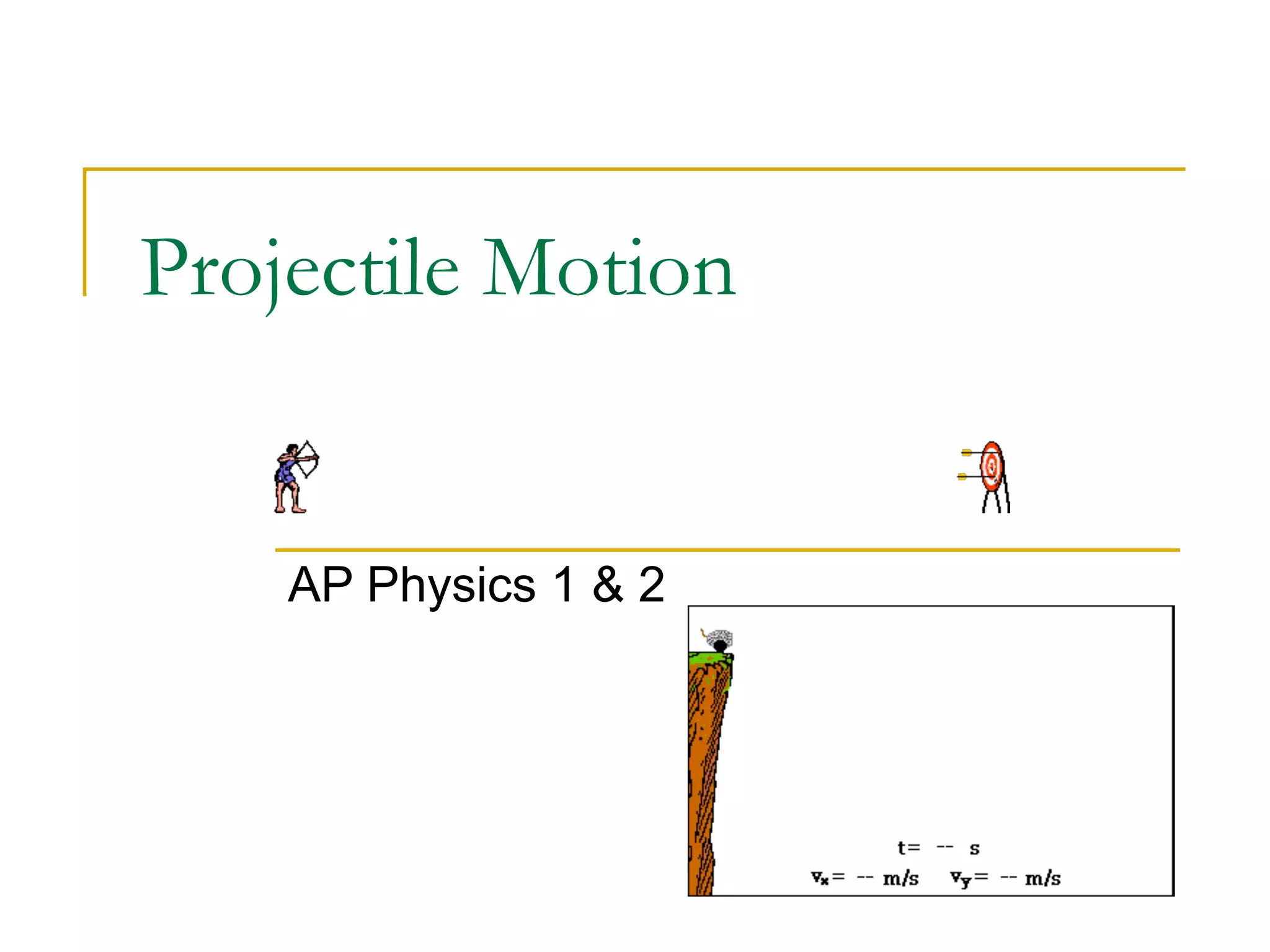 Projectile Motion

AP Physics 1 & 2

t= -- s

$v_x$= -- m/s $v_y$= -- m/s